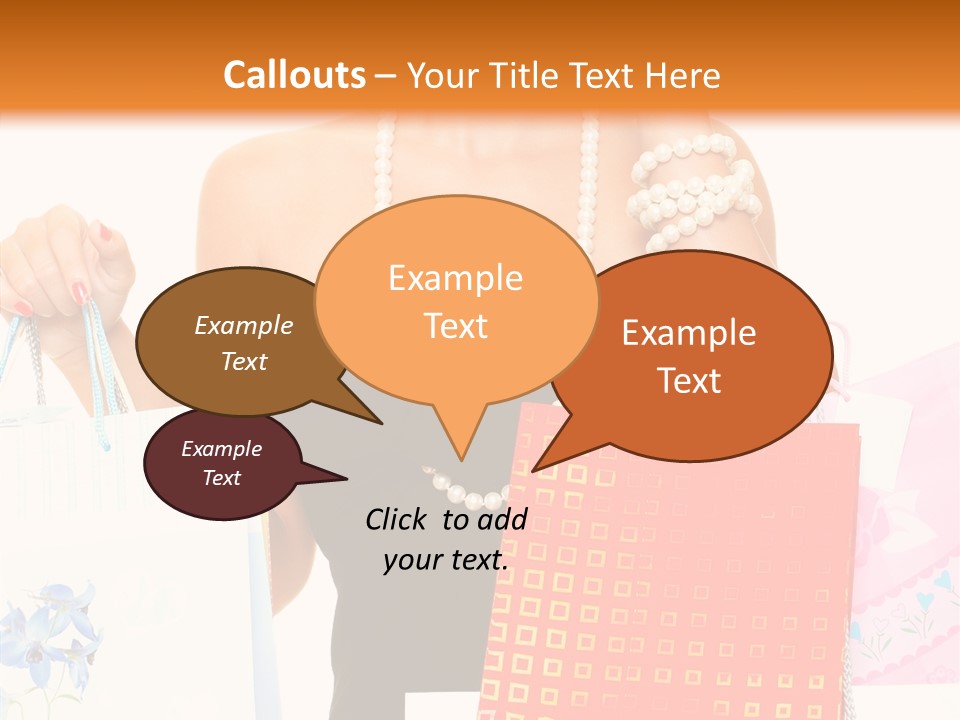 Callouts – Your Title Text Here

Example Text

Example Text

Example Text

Example Text

Click to add your text.